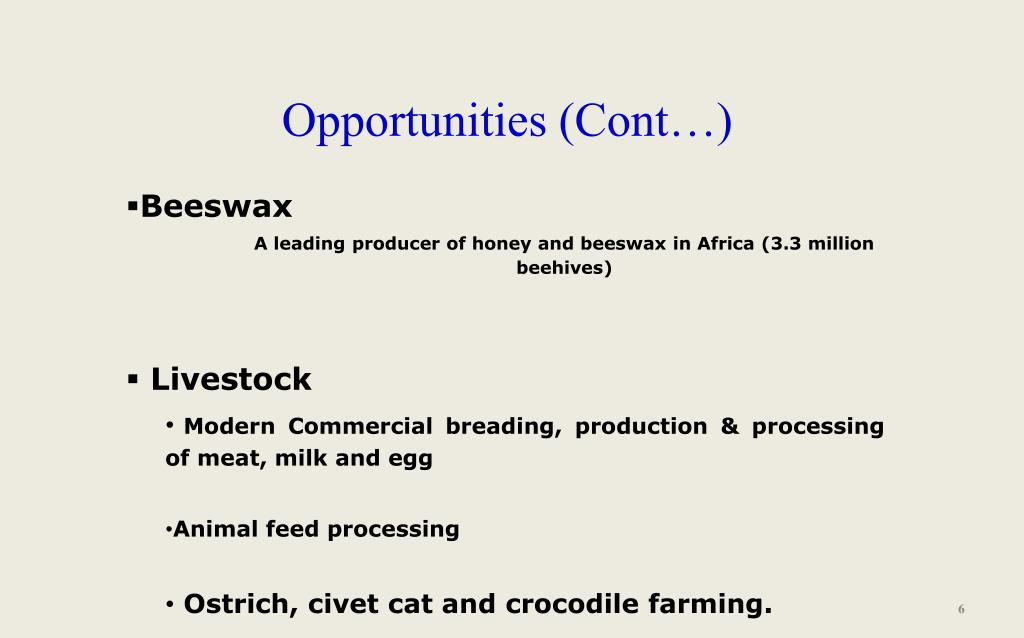 Opportunities (Cont…)

▪Beeswax

A leading producer of honey and beeswax in Africa (3.3 million beehives)

▪ Livestock

• Modern Commercial breading, production & processing of meat, milk and egg

•Animal feed processing

• Ostrich, civet cat and crocodile farming.

6